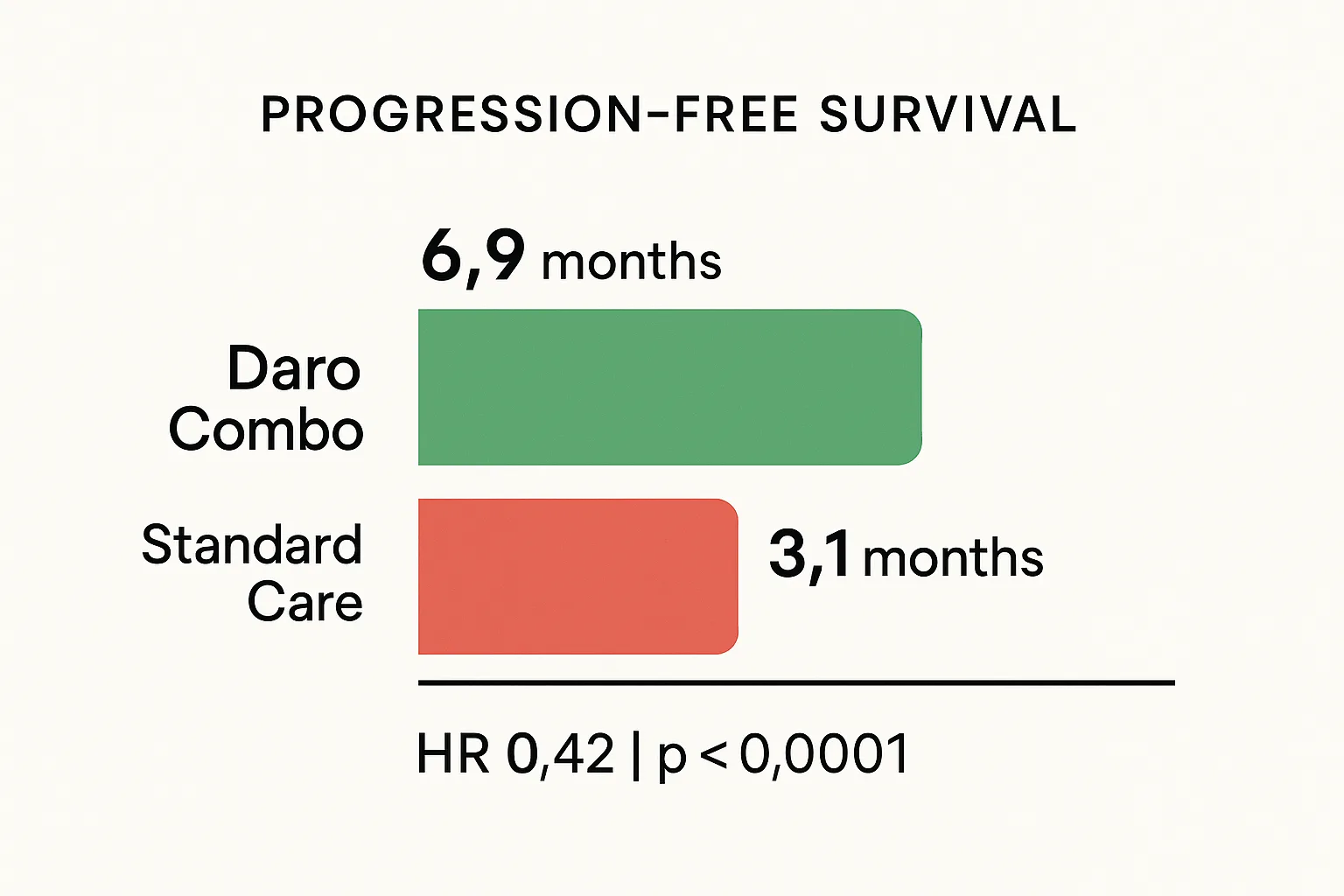 PROGRESSION-FREE SURVIVAL

6,9 months

Daro Combo

Standard Care

3,1 months

HR 0,42 | p < 0,0001